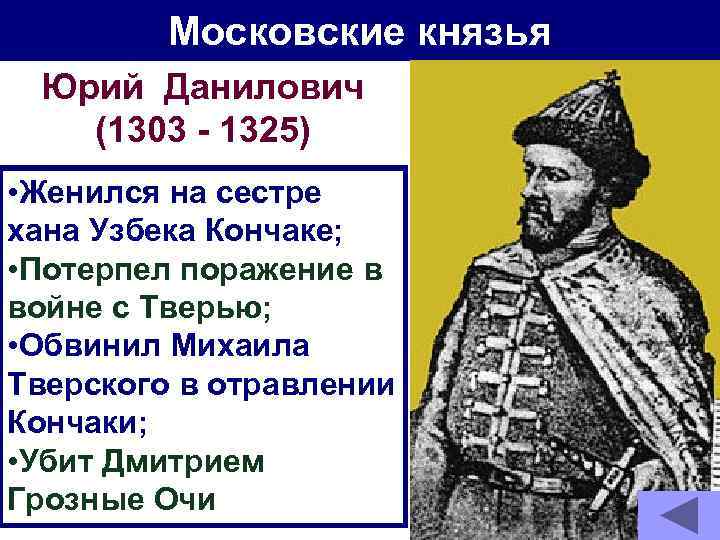 Московские князья

Юрий Данилович (1303 - 1325)

•Женился на сестре хана Узбека Кончаке;
•Потерпел поражение в войне с Тверью;
•Обвинил Михаила Тверского в отравлении Кончаки;
•Убит Дмитрием Грозные Очи